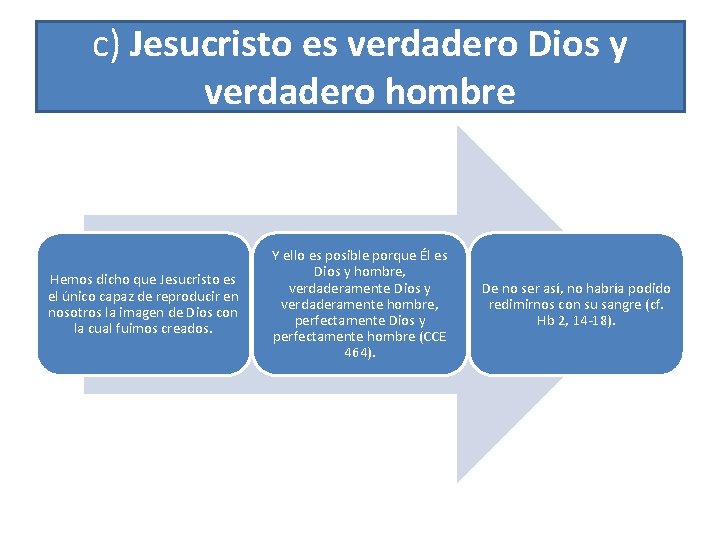 c) Jesucristo es verdadero Dios y verdadero hombre

Hemos dicho que Jesucristo es el único capaz de reproducir en nosotros la imagen de Dios con la cual fuimos creados.

Y ello es posible porque Él es Dios y hombre, verdaderamente Dios y verdaderamente hombre, perfectamente Dios y perfectamente hombre (CCE 464).

De no ser así, no habría podido redimirnos con su sangre (cf. Hb 2, 14-18).